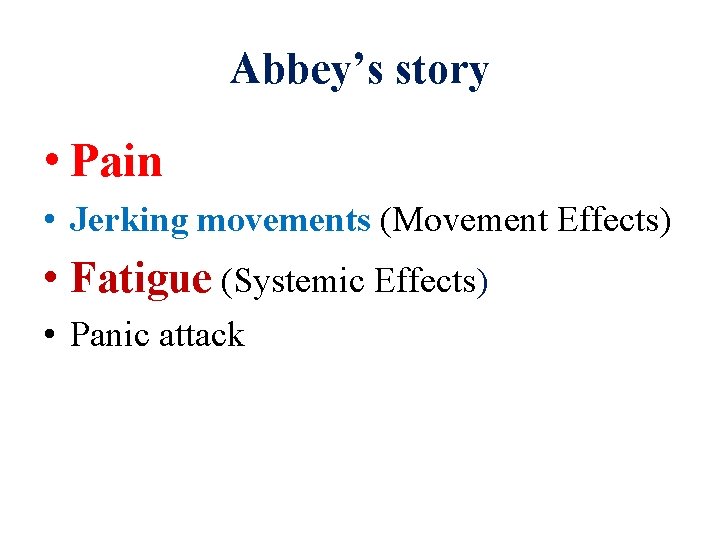 Abbey's story

• Pain
• Jerking movements (Movement Effects)
• Fatigue (Systemic Effects)
• Panic attack